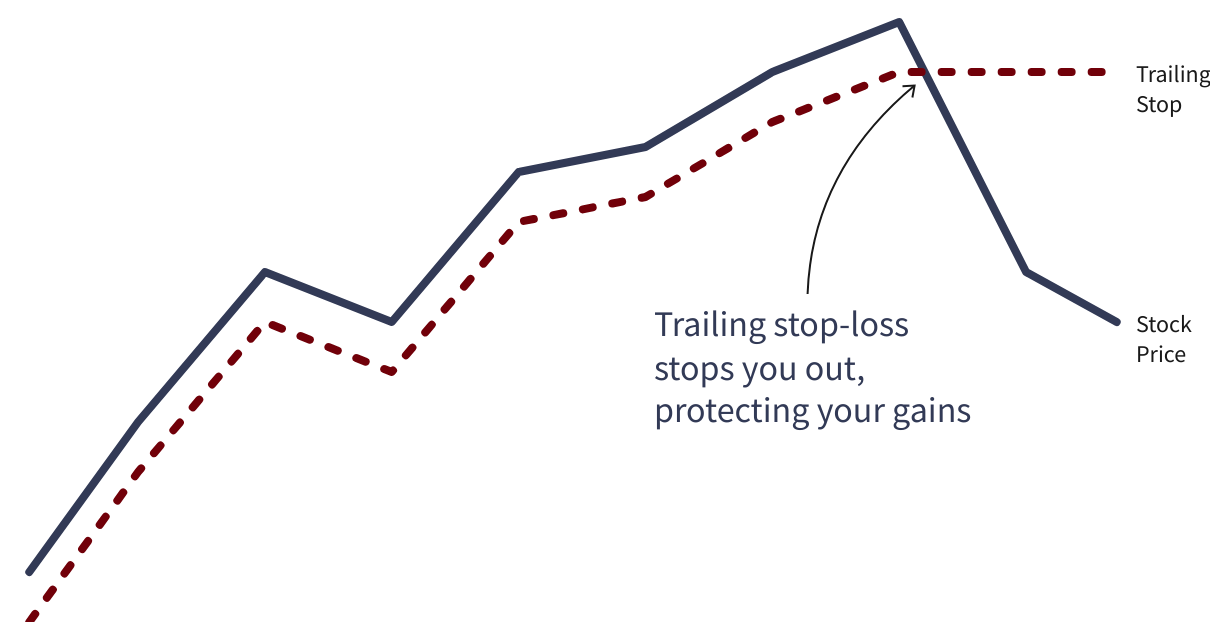 Trailing Stop

Trailing stop-loss stops you out, protecting your gains

Stock Price